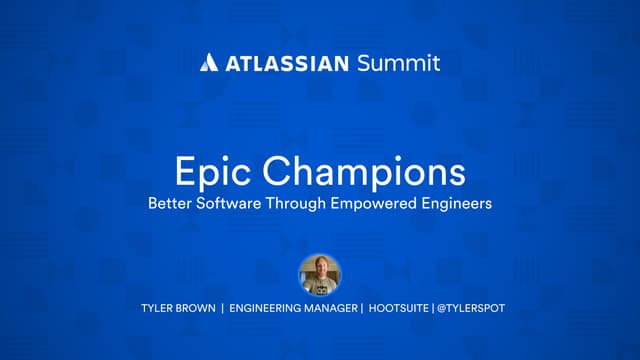 ATLASSIAN Summit

Epic Champions
Better Software Through Empowered Engineers

TYLER BROWN | ENGINEERING MANAGER | HOOTSUITE | @TYLERSPOT